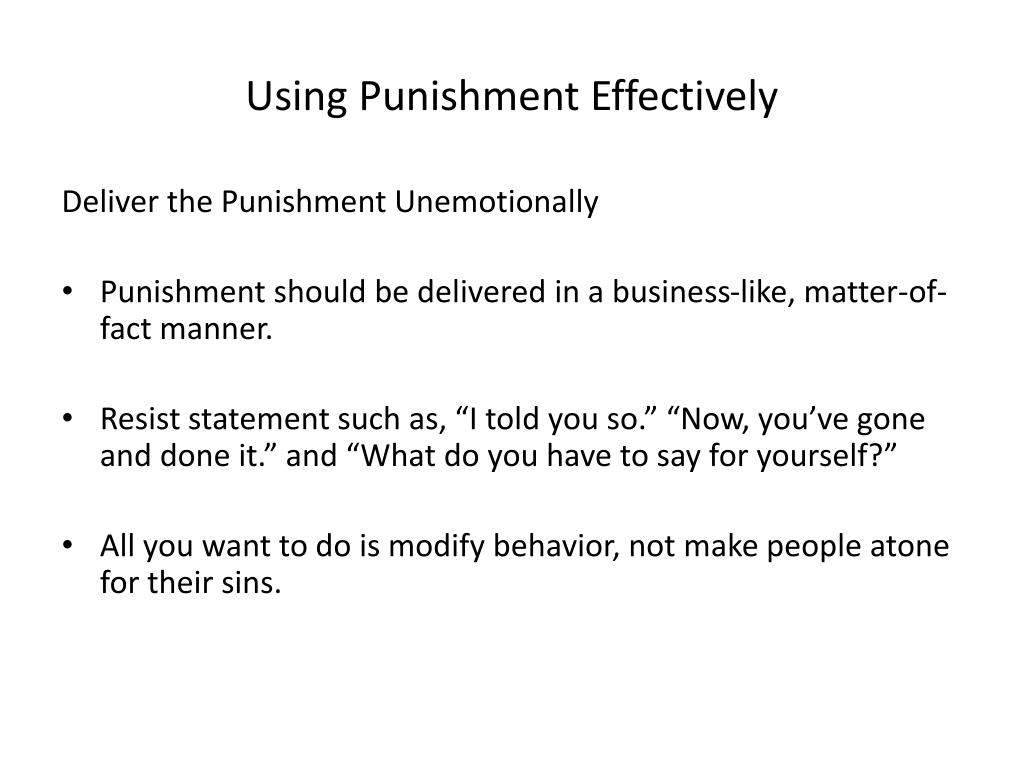 Using Punishment Effectively

Deliver the Punishment Unemotionally

• Punishment should be delivered in a business-like, matter-of-fact manner.

• Resist statement such as, “I told you so.” “Now, you’ve gone and done it.” and “What do you have to say for yourself?”

• All you want to do is modify behavior, not make people atone for their sins.